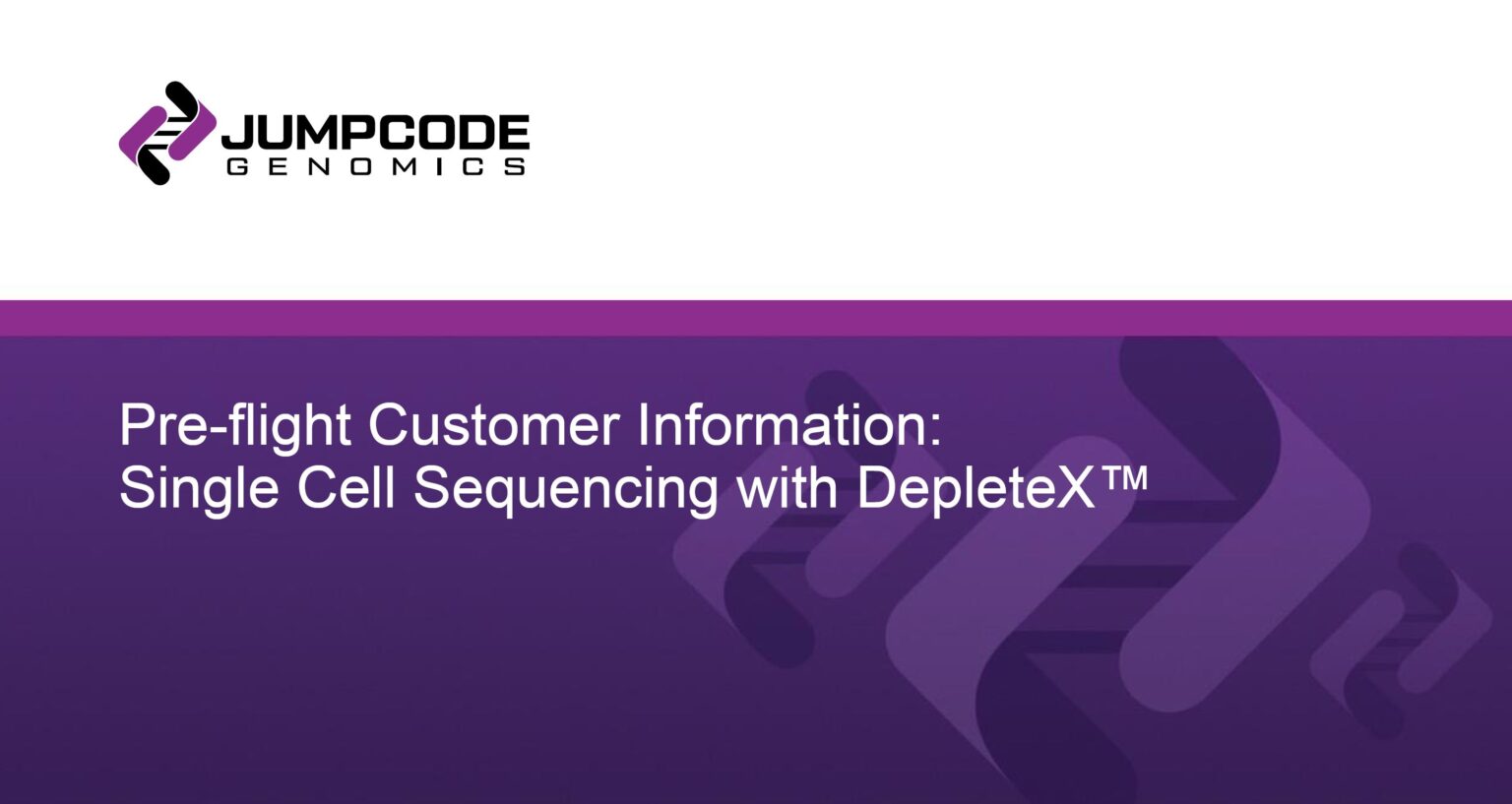 JUMPCODE
GENOMICS

Pre-flight Customer Information:
Single Cell Sequencing with DepleteX™